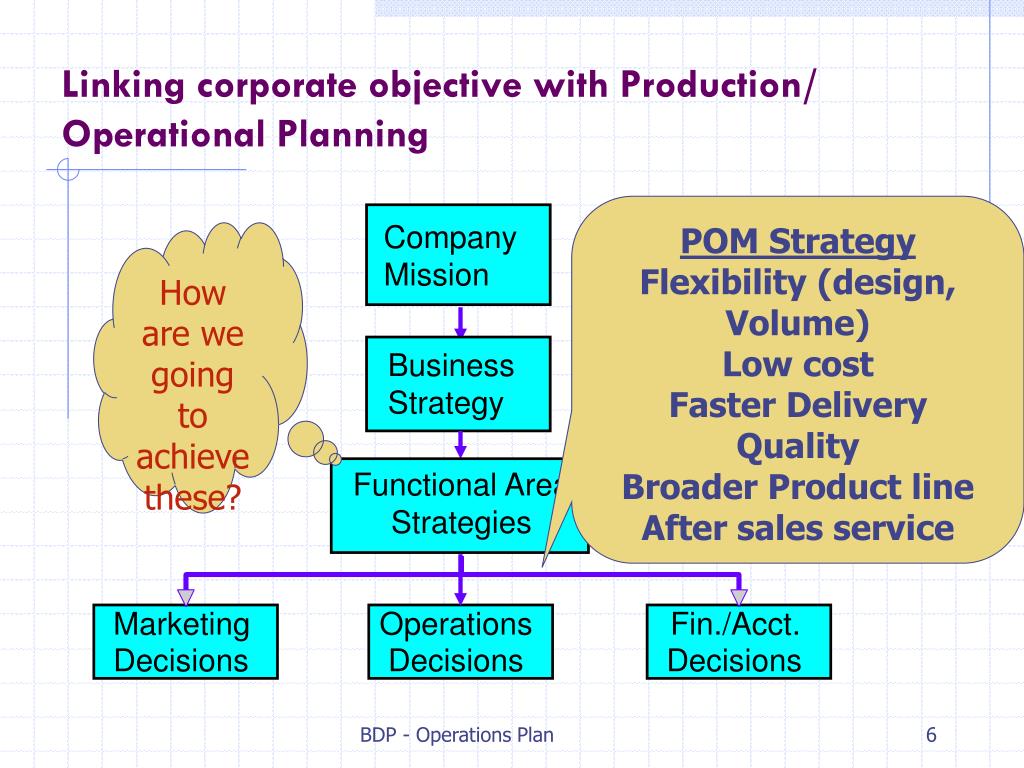 Linking corporate objective with Production/ Operational Planning

How are we going to achieve these?

Company Mission

Business Strategy

Functional Area Strategies

POM Strategy
Flexibility (design, Volume)
Low cost
Faster Delivery
Quality
Broader Product line
After sales service

Marketing Decisions

Operations Decisions

Fin./Acct. Decisions

BDP - Operations Plan

6